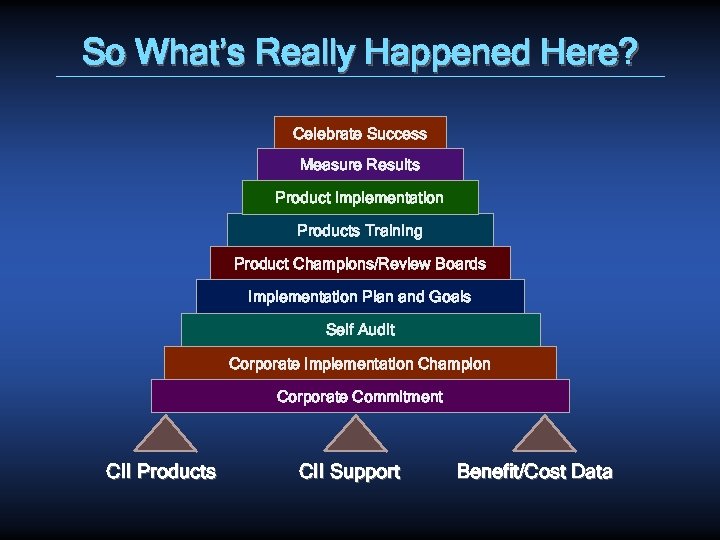 So What's Really Happened Here?

Celebrate Success

Measure Results

Product Implementation

Products Training

Product Champions/Review Boards

Implementation Plan and Goals

Self Audit

Corporate Implementation Champion

Corporate Commitment

CII Products

CII Support

Benefit/Cost Data